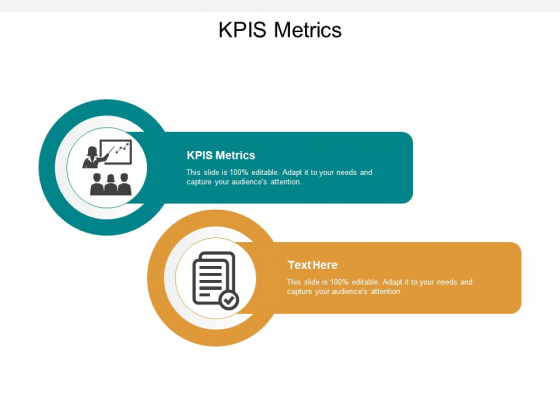 KPIS Metrics

KPIS Metrics

This slide is 100% editable. Adapt it to your needs and capture your audience's attention.

Text Here

This slide is 100% editable. Adapt it to your needs and capture your audience's attention.